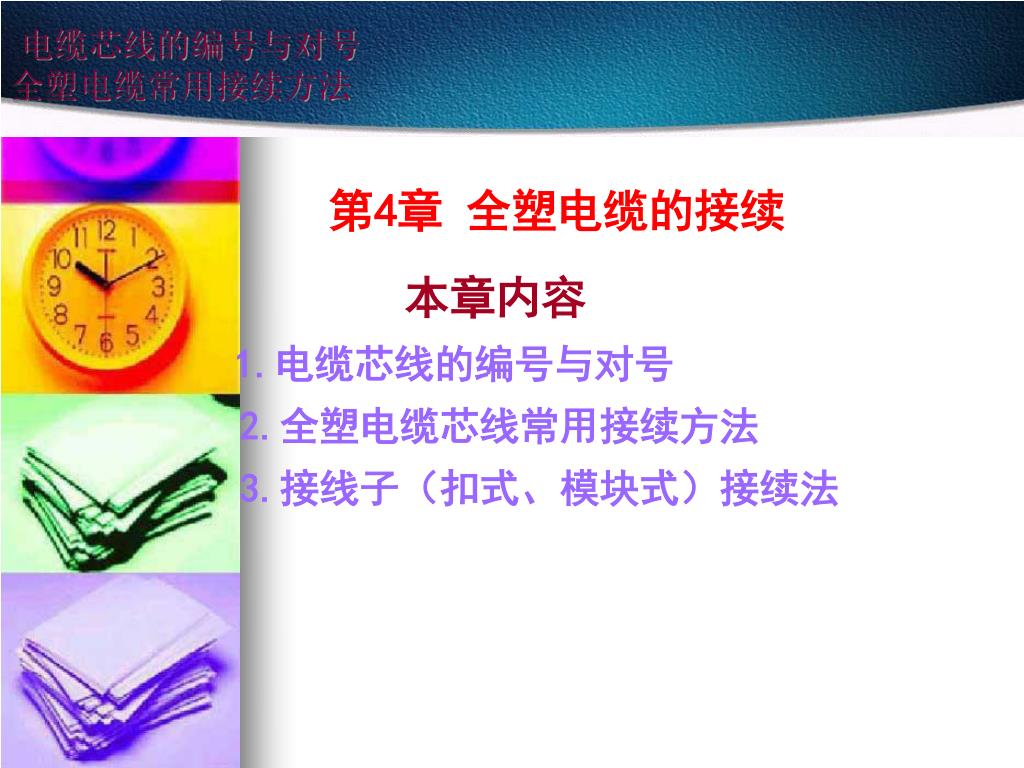 电缆芯线的编号与对号
全塑电缆常用接续方法

第4章 全塑电缆的接续

本章内容

1. 电缆芯线的编号与对号
2. 全塑电缆芯线常用接续方法
3. 接线子（扣式、模块式）接续法